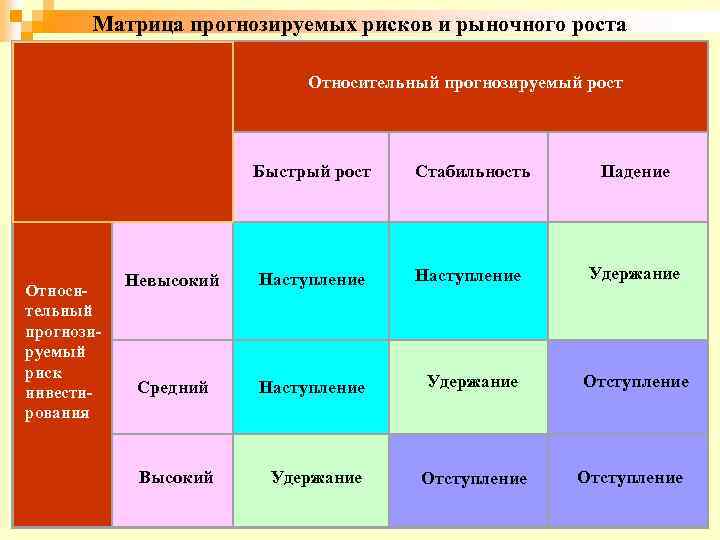 Матрица прогнозируемых рисков и рыночного роста

| | | Относительный прогнозируемый рост | | |
|---|---|---|---|---|
| | | Быстрый рост | Стабильность | Падение |
| Относительный прогнозируемый риск инвестирования | Невысокий | Наступление | Наступление | Удержание |
| | Средний | Наступление | Удержание | Отступление |
| | Высокий | Удержание | Отступление | Отступление |